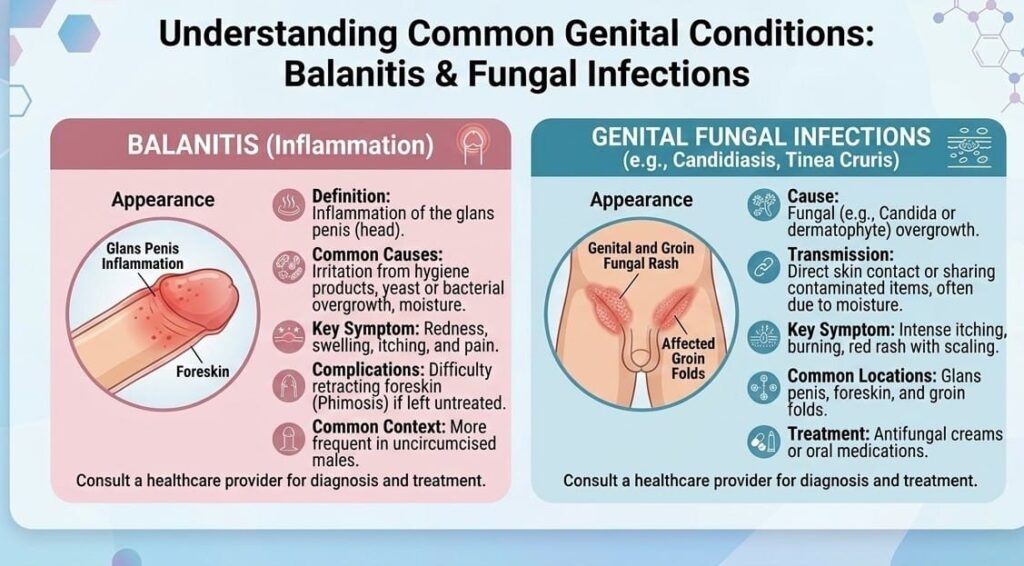 Understanding Common Genital Conditions: Balanitis & Fungal Infections

BALANITIS (Inflammation)

Appearance

Glans Penis Inflammation

Foreskin

Definition: Inflammation of the glans penis (head).

Common Causes: Irritation from hygiene products, yeast or bacterial overgrowth, moisture.

Key Symptom: Redness, swelling, itching, and pain.

Complications: Difficulty retracting foreskin (Phimosis) if left untreated.

Common Context: More frequent in uncircumcised males.

Consult a healthcare provider for diagnosis and treatment.

GENITAL FUNGAL INFECTIONS (e.g., Candidiasis, Tinea Cruris)

Appearance

Genital and Groin Fungal Rash

Affected Groin Folds

Cause: Fungal (e.g., Candida or dermatophyte) overgrowth.

Transmission: Direct skin contact or sharing contaminated items, often due to moisture.

Key Symptom: Intense itching, burning, red rash with scaling.

Common Locations: Glans penis, foreskin, and groin folds.

Treatment: Antifungal creams or oral medications.

Consult a healthcare provider for diagnosis and treatment.